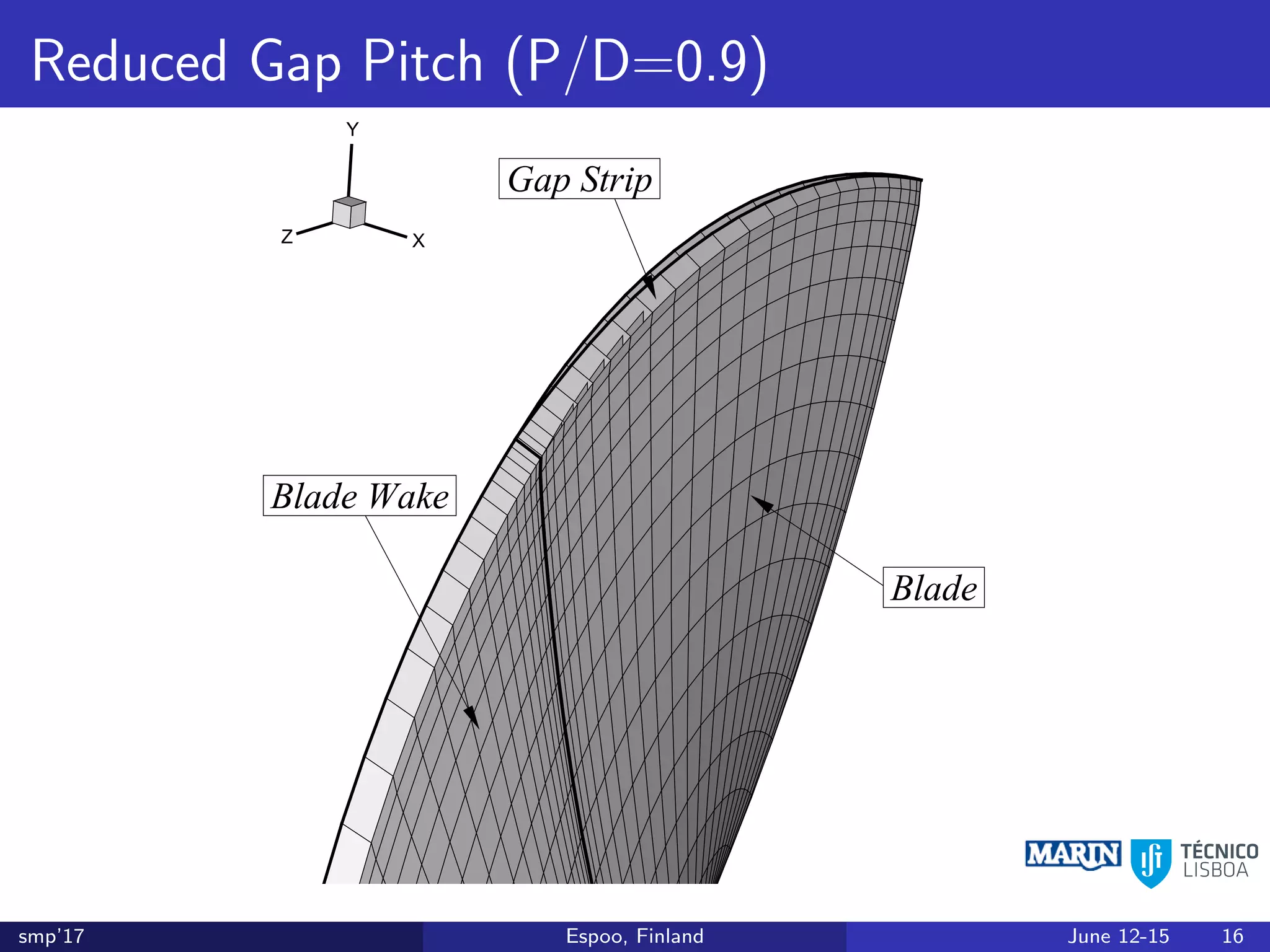 Reduced Gap Pitch (P/D=0.9)

Y
Z
X

Gap Strip

Blade Wake

Blade

MARIN
TÉCNICO LISBOA

smp'17 Espoo, Finland June 12-15 16